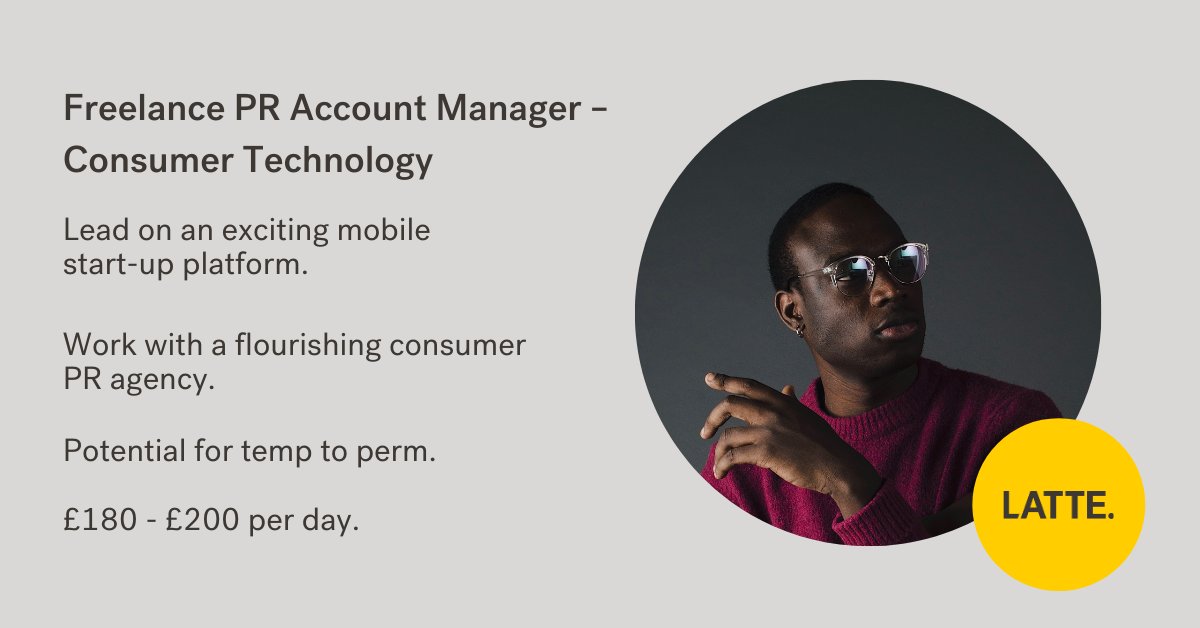 Freelance PR Account Manager – Consumer Technology

Lead on an exciting mobile start-up platform.

Work with a flourishing consumer PR agency.

Potential for temp to perm.

£180 - £200 per day.

LATTE.